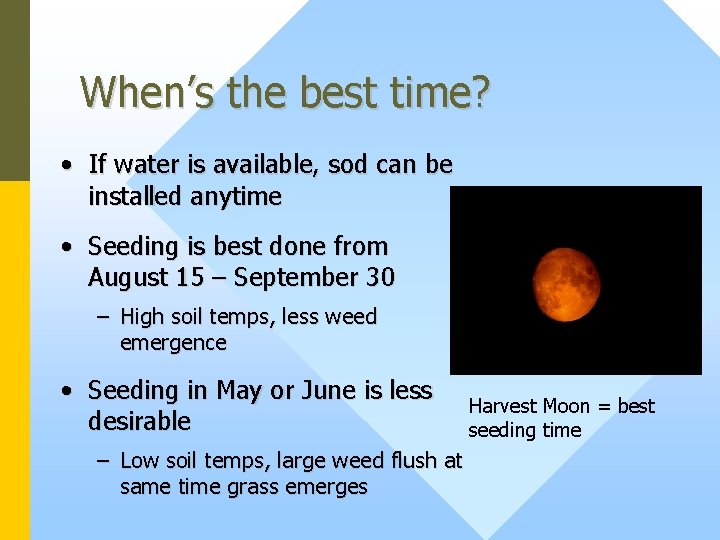 When's the best time?

• If water is available, sod can be installed anytime

• Seeding is best done from August 15 – September 30

– High soil temps, less weed emergence

• Seeding in May or June is less desirable

– Low soil temps, large weed flush at same time grass emerges

Harvest Moon = best seeding time